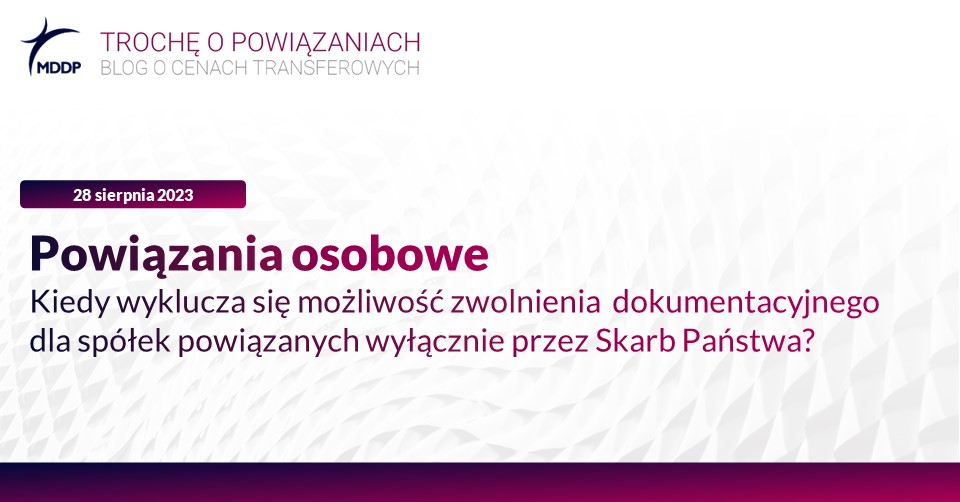 MDDP

TROCHĘ O POWIĄZANIACH
BLOG O CENACH TRANSFEROWYCH

28 sierpnia 2023

Powiązania osobowe

Kiedy wyklucza się możliwość zwolnienia dokumentacyjnego dla spółek powiązanych wyłącznie przez Skarb Państwa?